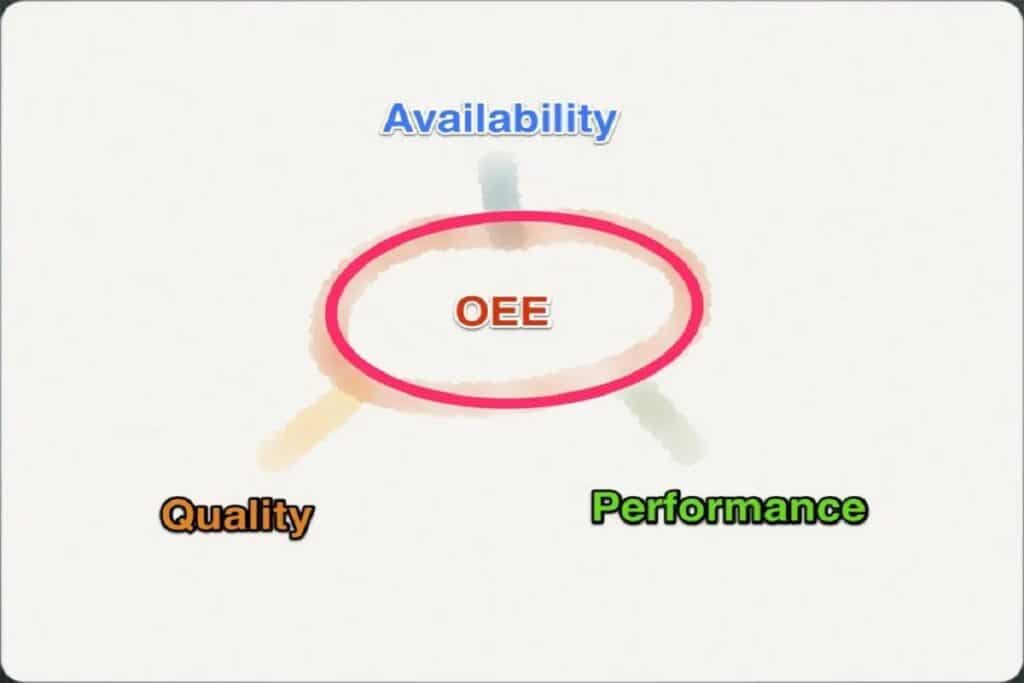 Availability

OEE

Quality

Performance